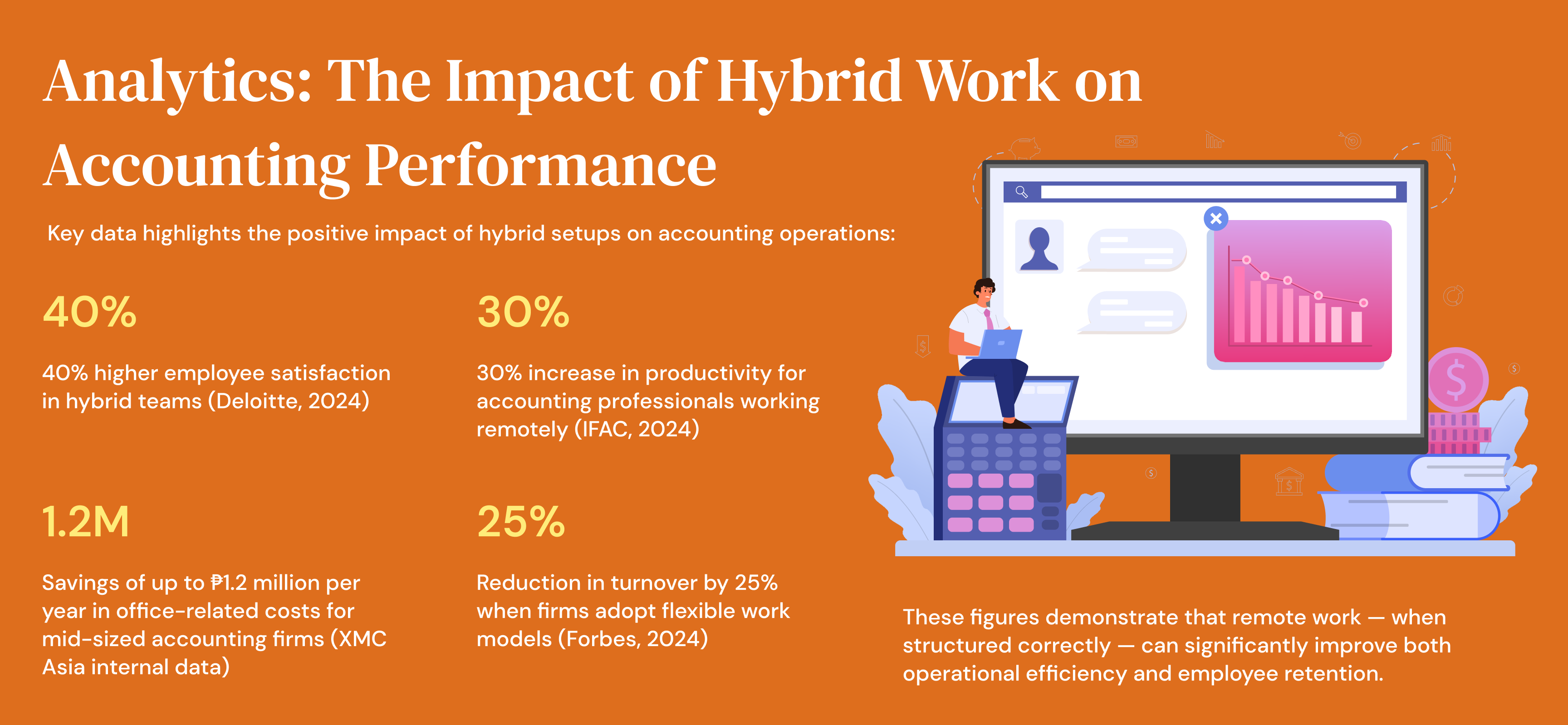 Analytics: The Impact of Hybrid Work on Accounting Performance

Key data highlights the positive impact of hybrid setups on accounting operations:

40%

40% higher employee satisfaction in hybrid teams (Deloitte, 2024)

30%

30% increase in productivity for accounting professionals working remotely (IFAC, 2024)

1.2M

Savings of up to ₱1.2 million per year in office-related costs for mid-sized accounting firms (XMC Asia internal data)

25%

Reduction in turnover by 25% when firms adopt flexible work models (Forbes, 2024)

These figures demonstrate that remote work — when structured correctly — can significantly improve both operational efficiency and employee retention.